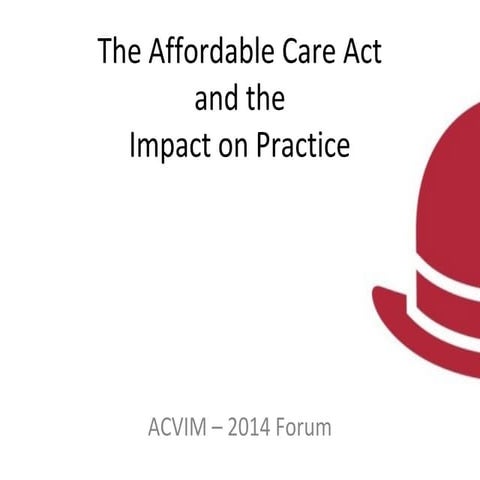 The Affordable Care Act
and the
Impact on Practice

ACVIM – 2014 Forum